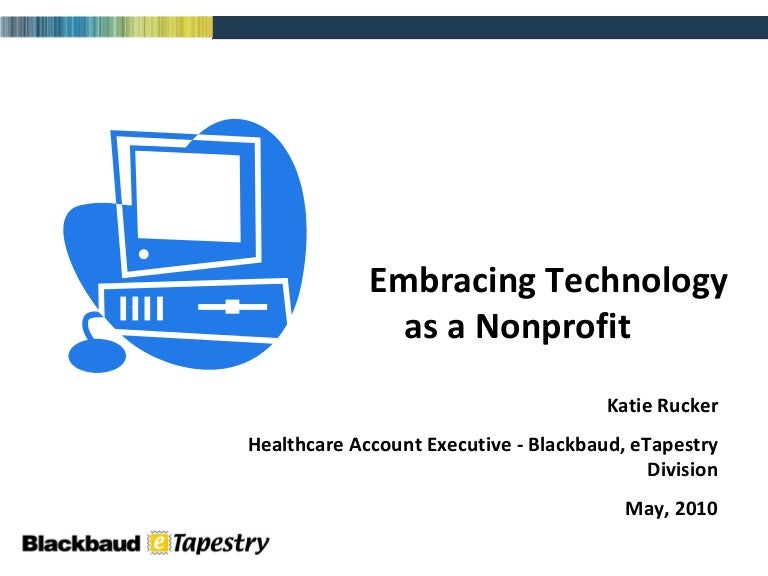 Embracing Technology as a Nonprofit

Katie Rucker

Healthcare Account Executive - Blackbaud, eTapestry Division

May, 2010

Blackbaud eTapestry